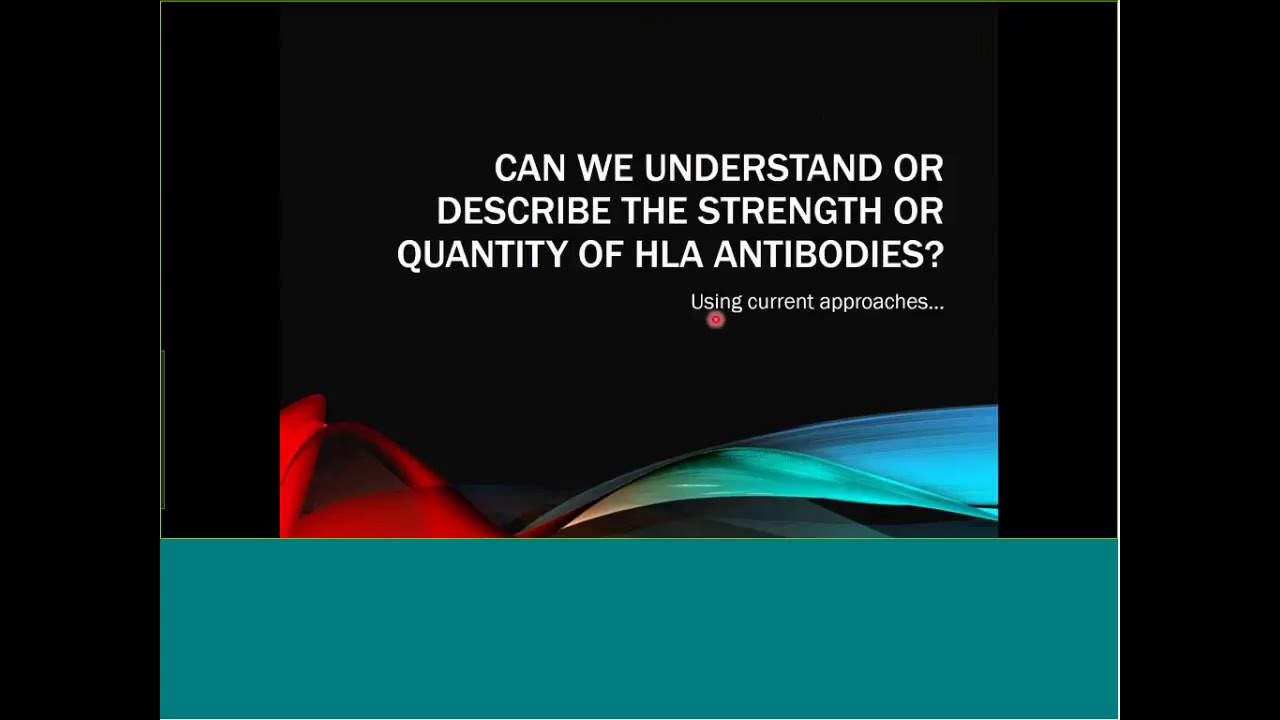 CAN WE UNDERSTAND OR DESCRIBE THE STRENGTH OR QUANTITY OF HLA ANTIBODIES?

Using current approaches...